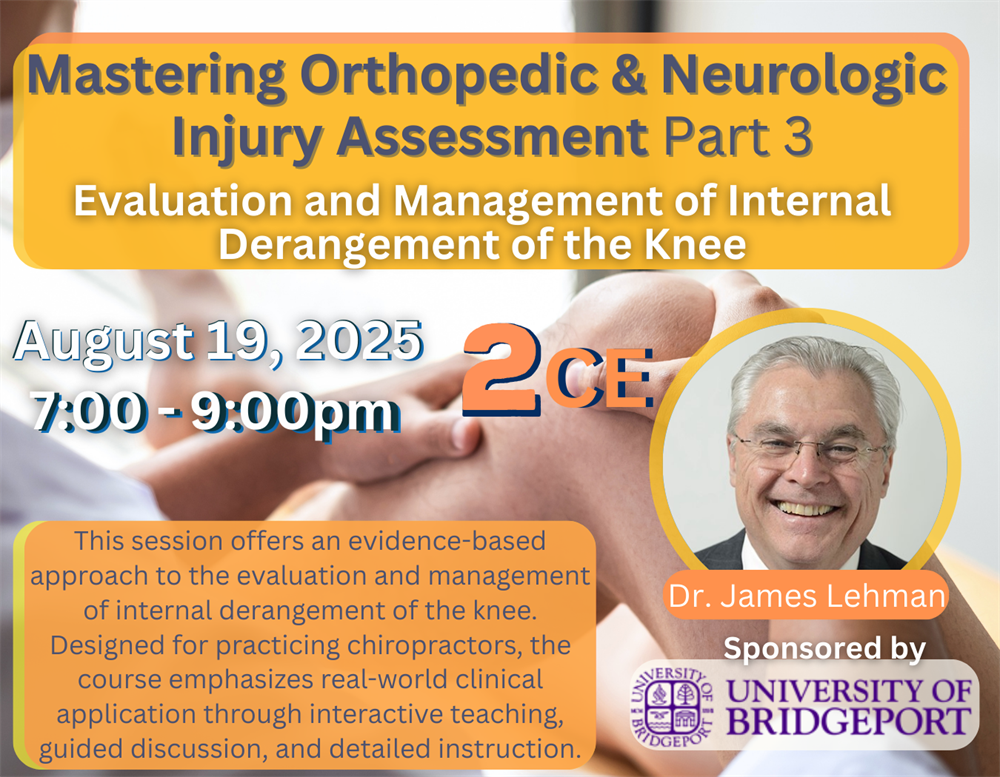 Mastering Orthopedic & Neurologic Injury Assessment Part 3

Evaluation and Management of Internal Derangement of the Knee

August 19, 2025
7:00 - 9:00pm

2CE

This session offers an evidence-based approach to the evaluation and management of internal derangement of the knee. Designed for practicing chiropractors, the course emphasizes real-world clinical application through interactive teaching, guided discussion, and detailed instruction.

Dr. James Lehman

Sponsored by

UNIVERSITY OF BRIDGEPORT

UNIVERSITY OF BRIDGEPORT